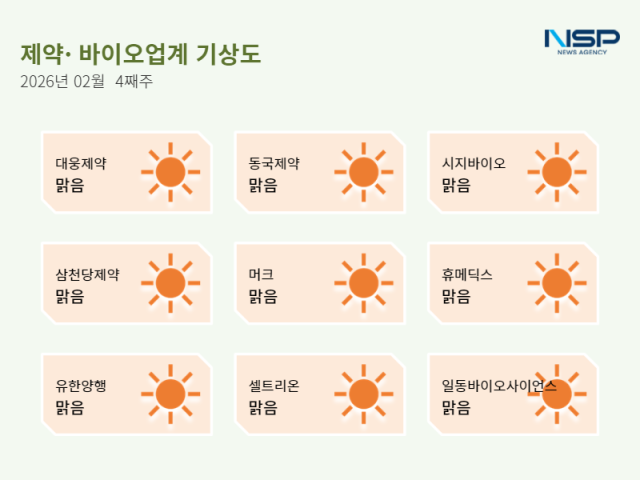 제약· 바이오업계 기상도
2026년 02월 4째주

NSP
NEWS AGENCY

대웅제약
맑음

동국제약
맑음

시지바이오
맑음

삼천당제약
맑음

머크
맑음

휴메딕스
맑음

유한양행
맑음

셀트리온
맑음

일동바이오사이언스
맑음